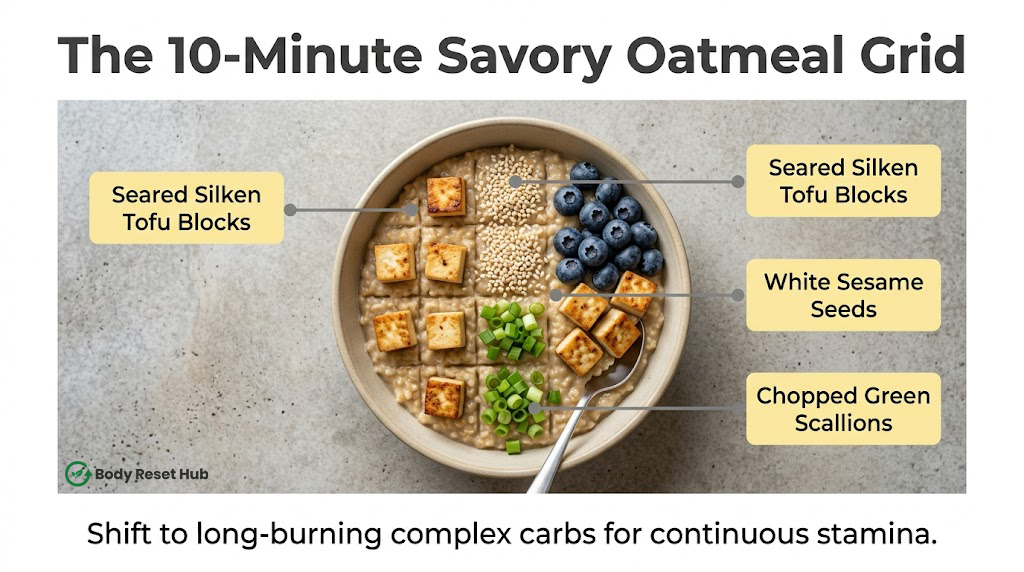 The 10-Minute Savory Oatmeal Grid

Seared Silken Tofu Blocks

Seared Silken Tofu Blocks

White Sesame Seeds

Chopped Green Scallions

Body Reset Hub

Shift to long-burning complex carbs for continuous stamina.